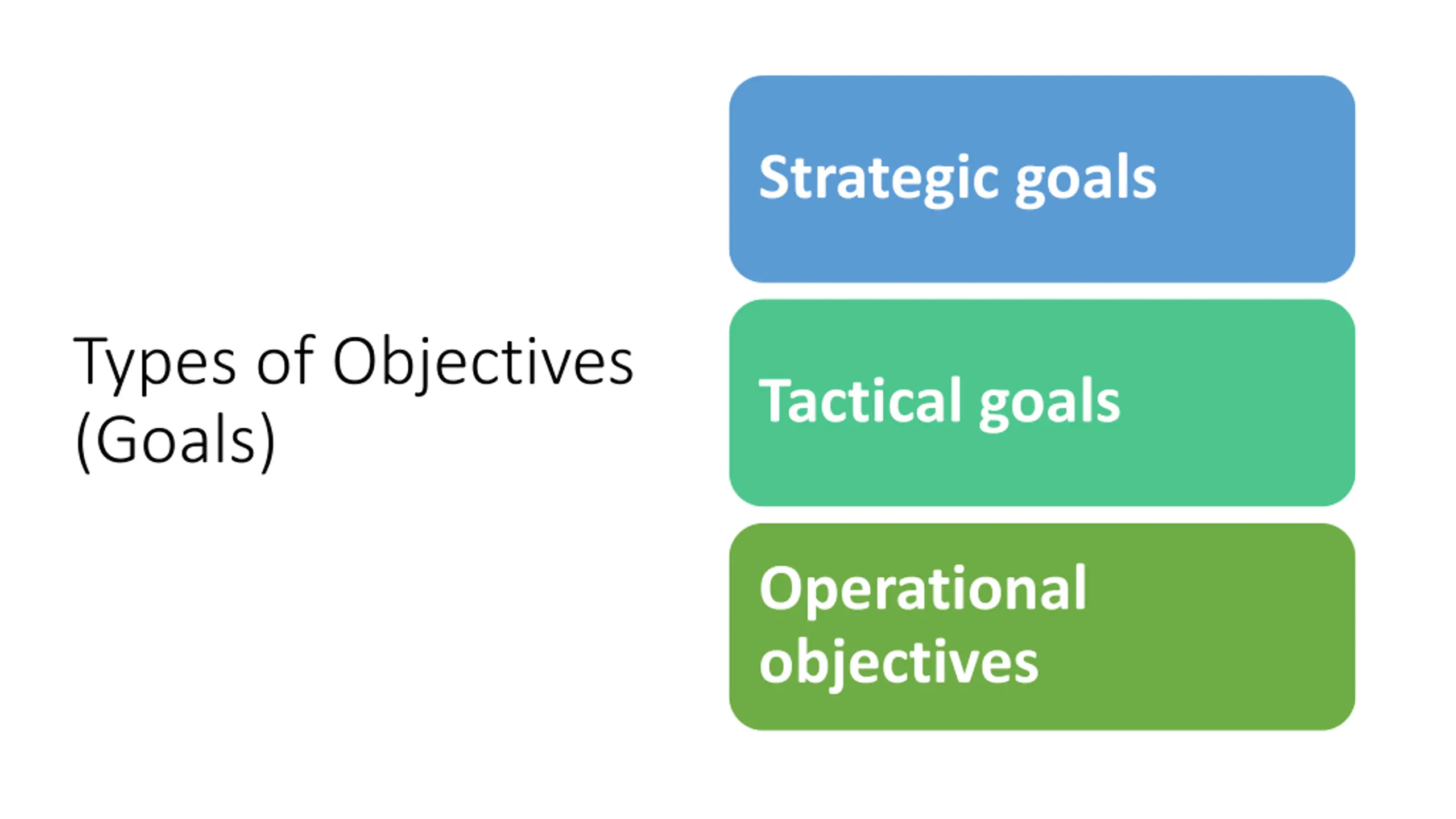 Types of Objectives (Goals)

Strategic goals

Tactical goals

Operational objectives